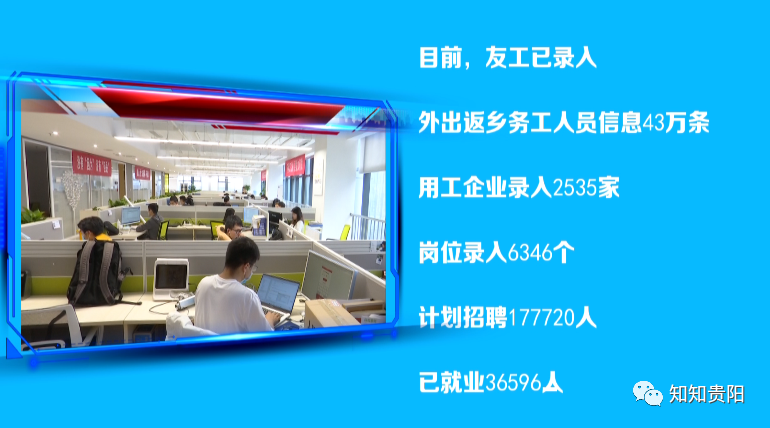 目前，友工已录入

外出返乡务工人员信息43万条

用工企业录入2535家

岗位录入6346个

计划招聘177720人

已就业36596人

知知贵阳